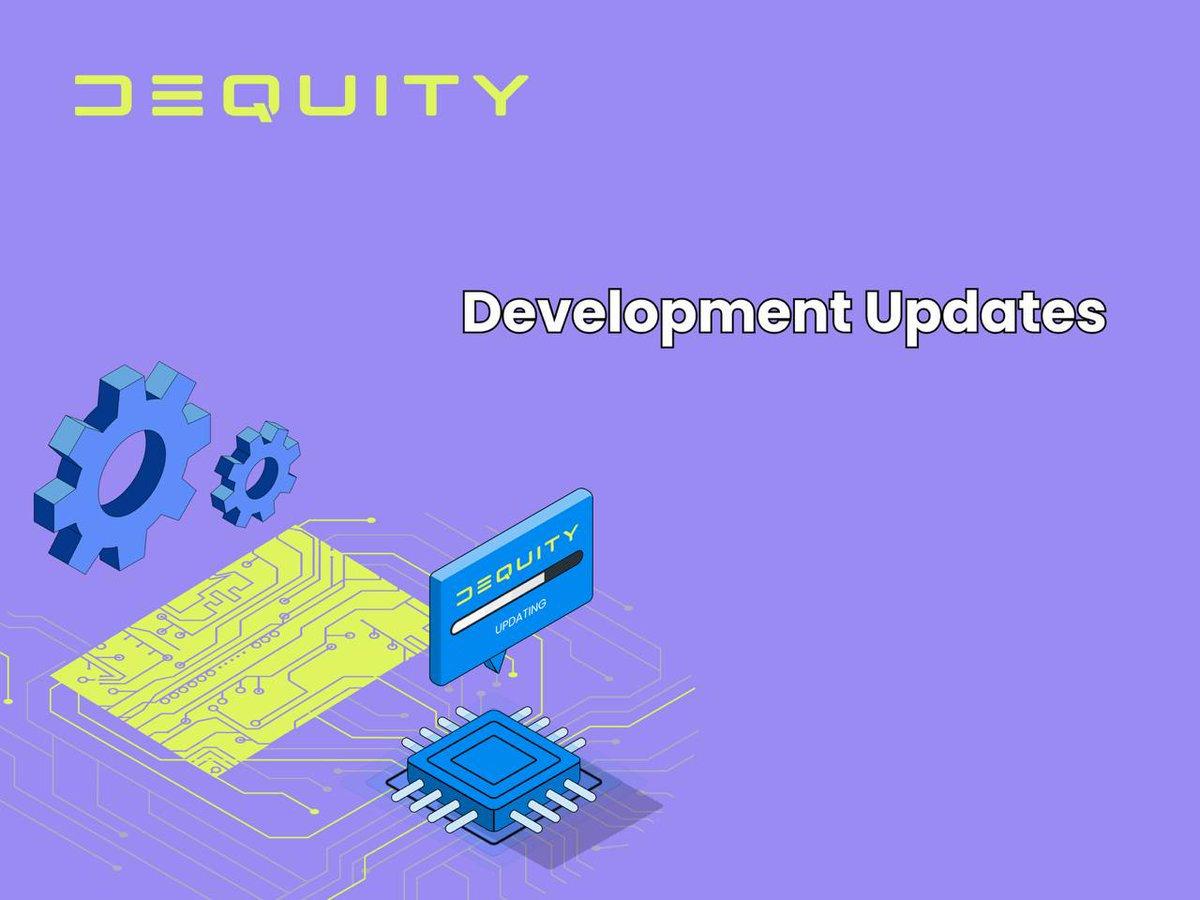 DEQUITY

Development Updates

DEQUITY

UPDATING